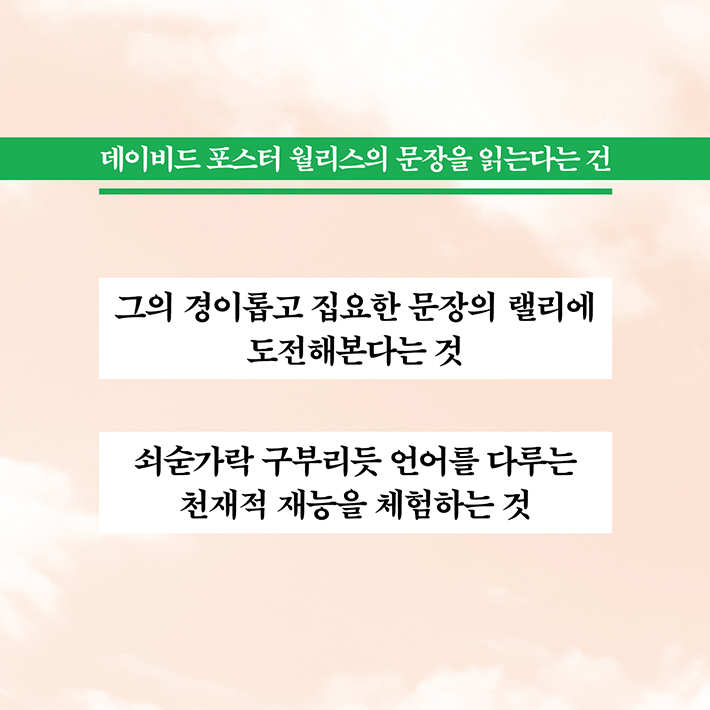 데이비드 포스터 월리스의 문장을 읽는다는 건

그의 경이롭고 집요한 문장의 랠리에 도전해본다는 것

쇠숟가락 구부리듯 언어를 다루는 천재적 재능을 체험하는 것